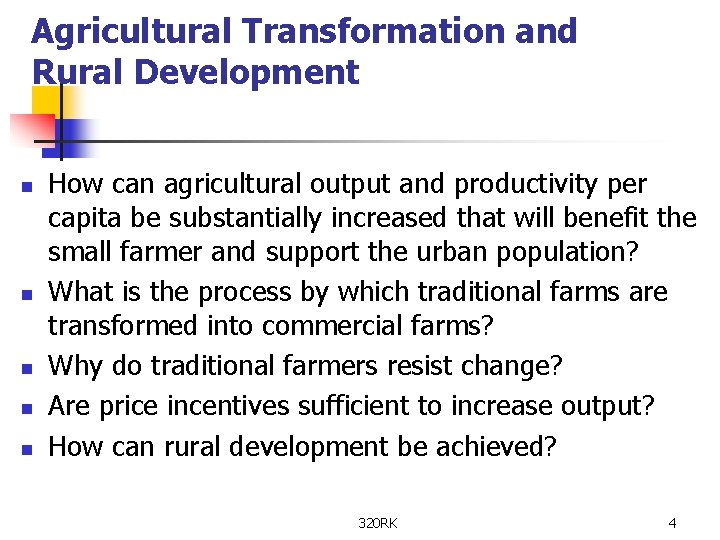 Agricultural Transformation and Rural Development

- How can agricultural output and productivity per capita be substantially increased that will benefit the small farmer and support the urban population?
- What is the process by which traditional farms are transformed into commercial farms?
- Why do traditional farmers resist change?
- Are price incentives sufficient to increase output?
- How can rural development be achieved?

320RK

4